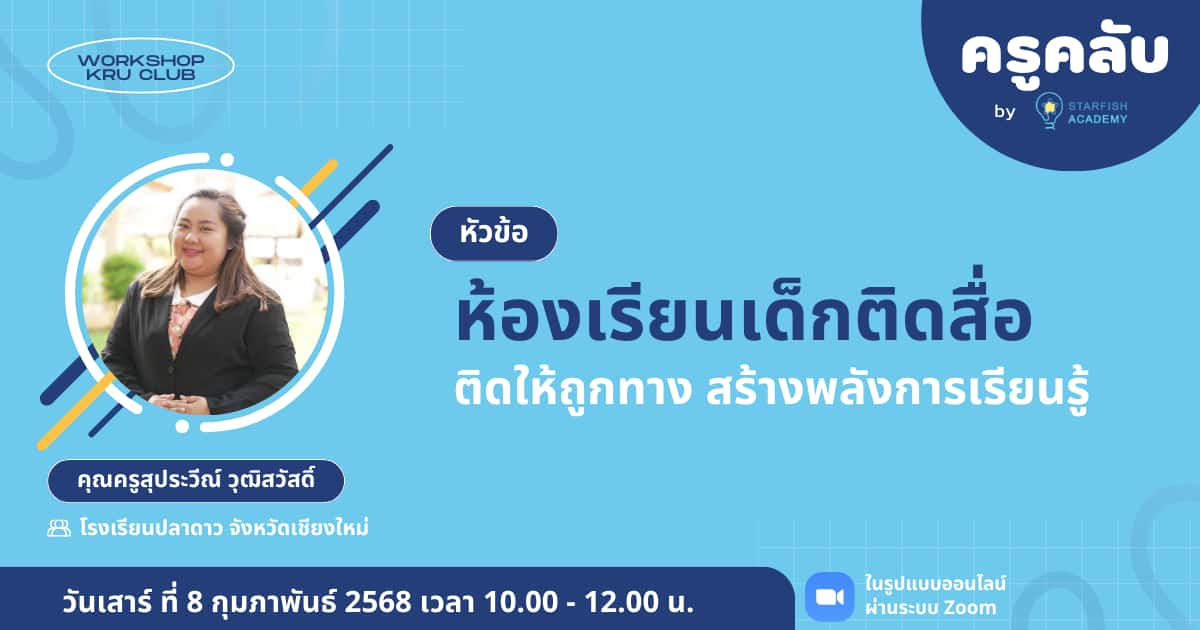 WORKSHOP KRU CLUB

ครูคลับ
by STARFISH ACADEMY

หัวข้อ

ห้องเรียนเด็กติดสื่อ
ติดให้ถูกทาง สร้างพลังการเรียนรู้

คุณครูสุประวีณ์ วุฒิสวัสดิ์

โรงเรียนปลาดาว จังหวัดเชียงใหม่

วันเสาร์ ที่ 8 กุมภาพันธ์ 2568 เวลา 10.00 - 12.00 น.

ในรูปแบบออนไลน์
ผ่านระบบ Zoom